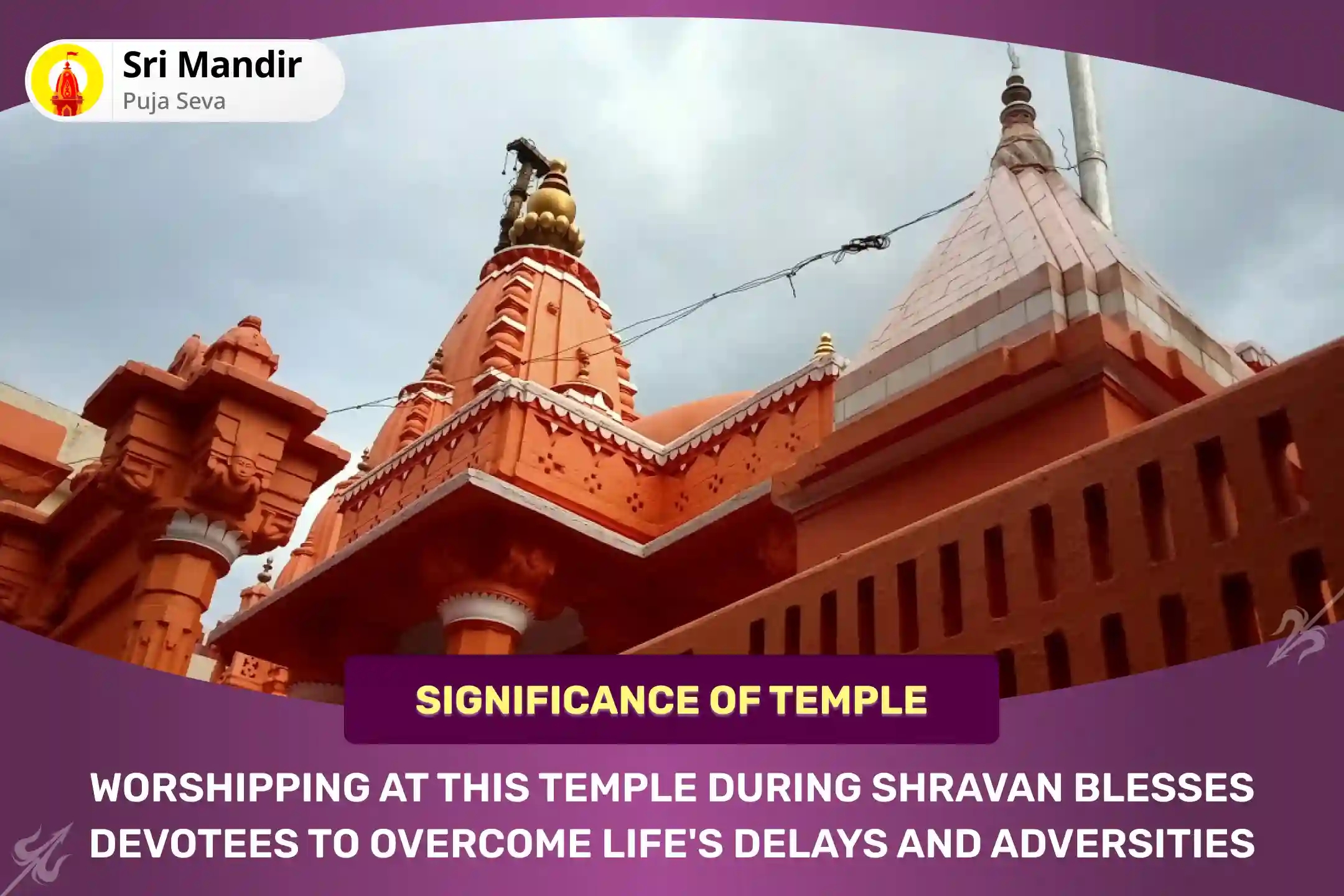 Sri Mandir
Puja Seva

SIGNIFICANCE OF TEMPLE

WORSHIPPING AT THIS TEMPLE DURING SHRAVAN BLESSES DEVOTEES TO OVERCOME LIFE'S DELAYS AND ADVERSITIES